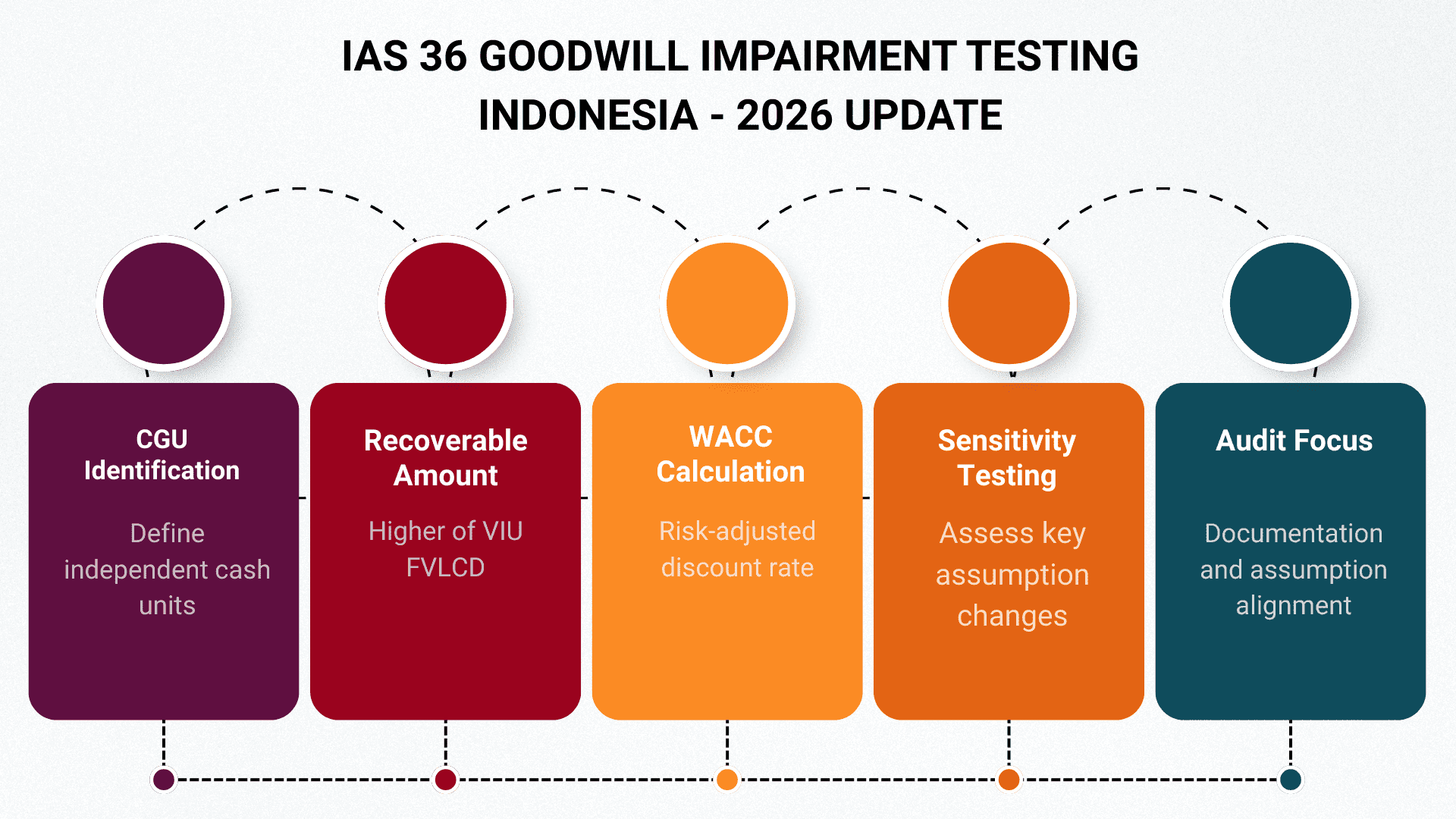 IAS 36 GOODWILL IMPAIRMENT TESTING
INDONESIA - 2026 UPDATE

CGU Identification

Define independent cash units

Recoverable Amount

Higher of VIU FVLCD

WACC Calculation

Risk-adjusted discount rate

Sensitivity Testing

Assess key assumption changes

Audit Focus

Documentation and assumption alignment